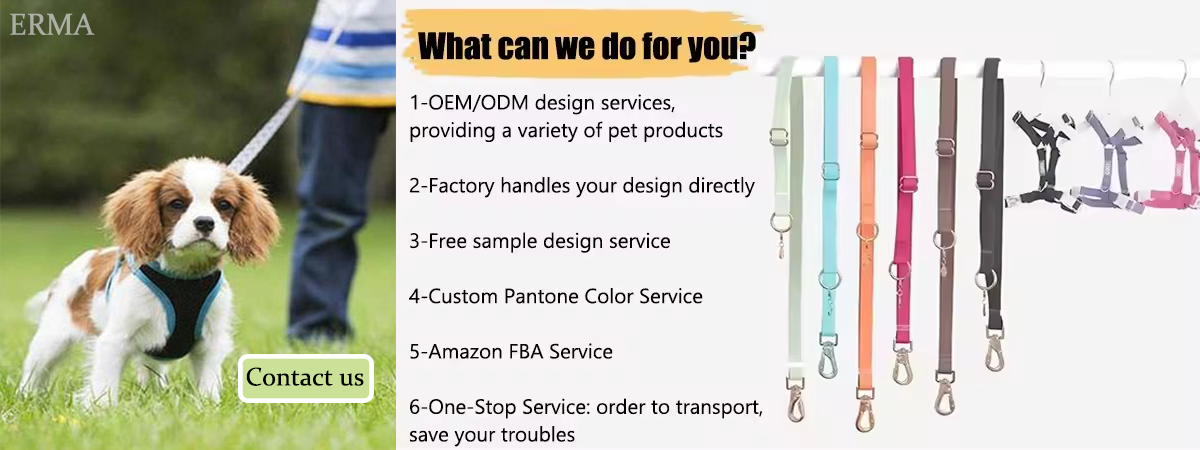 ERMA

What can we do for you?

1-OEM/ODM design services, providing a variety of pet products

2-Factory handles your design directly

3-Free sample design service

4-Custom Pantone Color Service

5-Amazon FBA Service

6-One-Stop Service: order to transport, save your troubles

Contact us